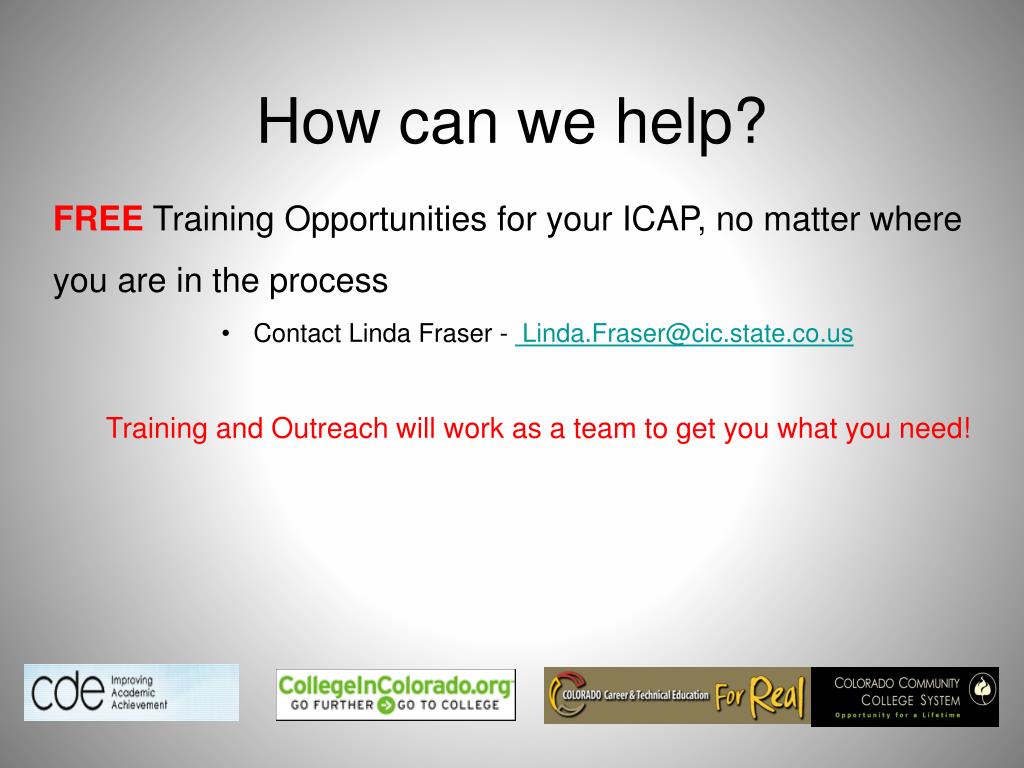 How can we help?

FREE Training Opportunities for your ICAP, no matter where you are in the process

• Contact Linda Fraser - Linda.Fraser@cic.state.co.us

Training and Outreach will work as a team to get you what you need!

cde Improving Academic Achievement

CollegeInColorado.org GO FURTHER GO TO COLLEGE

COLORADO Career & Technical Education For Real

COLORADO COMMUNITY COLLEGE SYSTEM Opportunity for a Lifetime